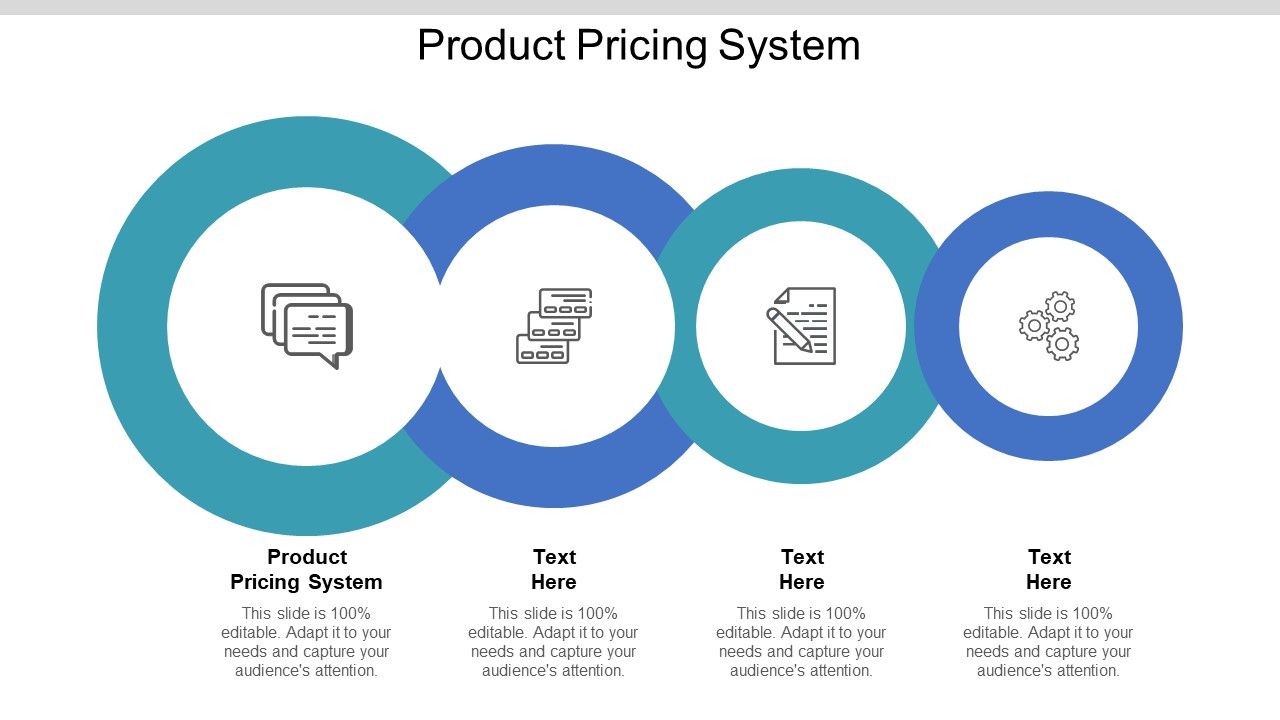 Product Pricing System

Product Pricing System

This slide is 100% editable. Adapt it to your needs and capture your audience's attention.

Text Here

This slide is 100% editable. Adapt it to your needs and capture your audience's attention.

Text Here

This slide is 100% editable. Adapt it to your needs and capture your audience's attention.

Text Here

This slide is 100% editable. Adapt it to your needs and capture your audience's attention.